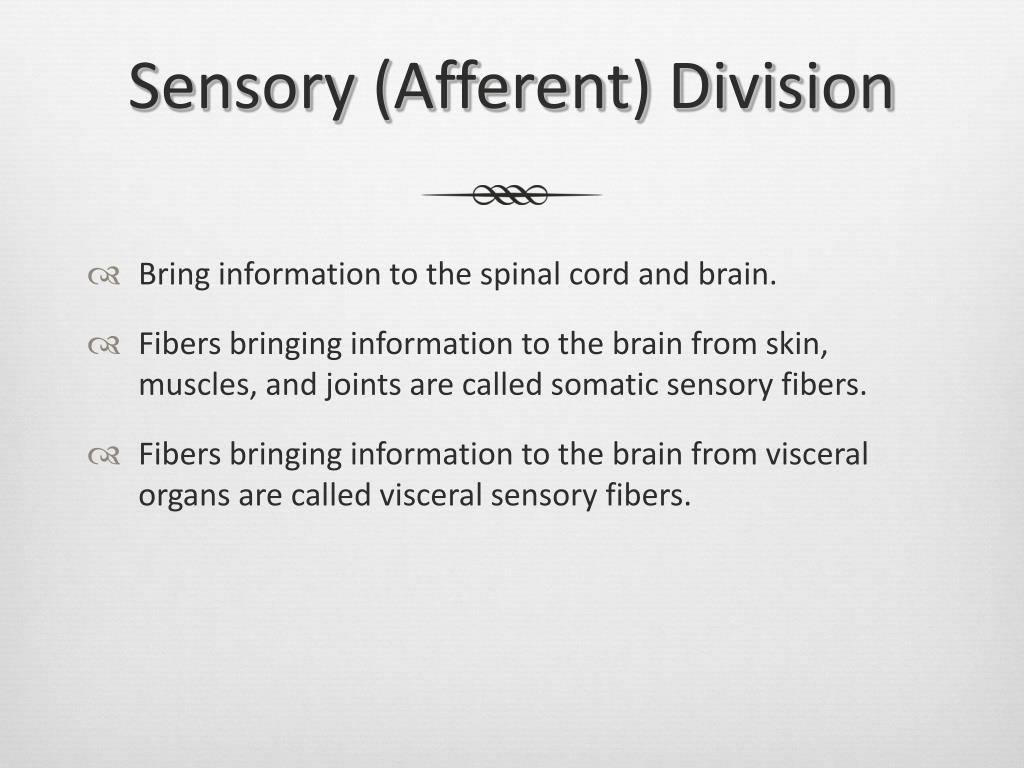 Sensory (Afferent) Division

Bring information to the spinal cord and brain.

Fibers bringing information to the brain from skin, muscles, and joints are called somatic sensory fibers.

Fibers bringing information to the brain from visceral organs are called visceral sensory fibers.